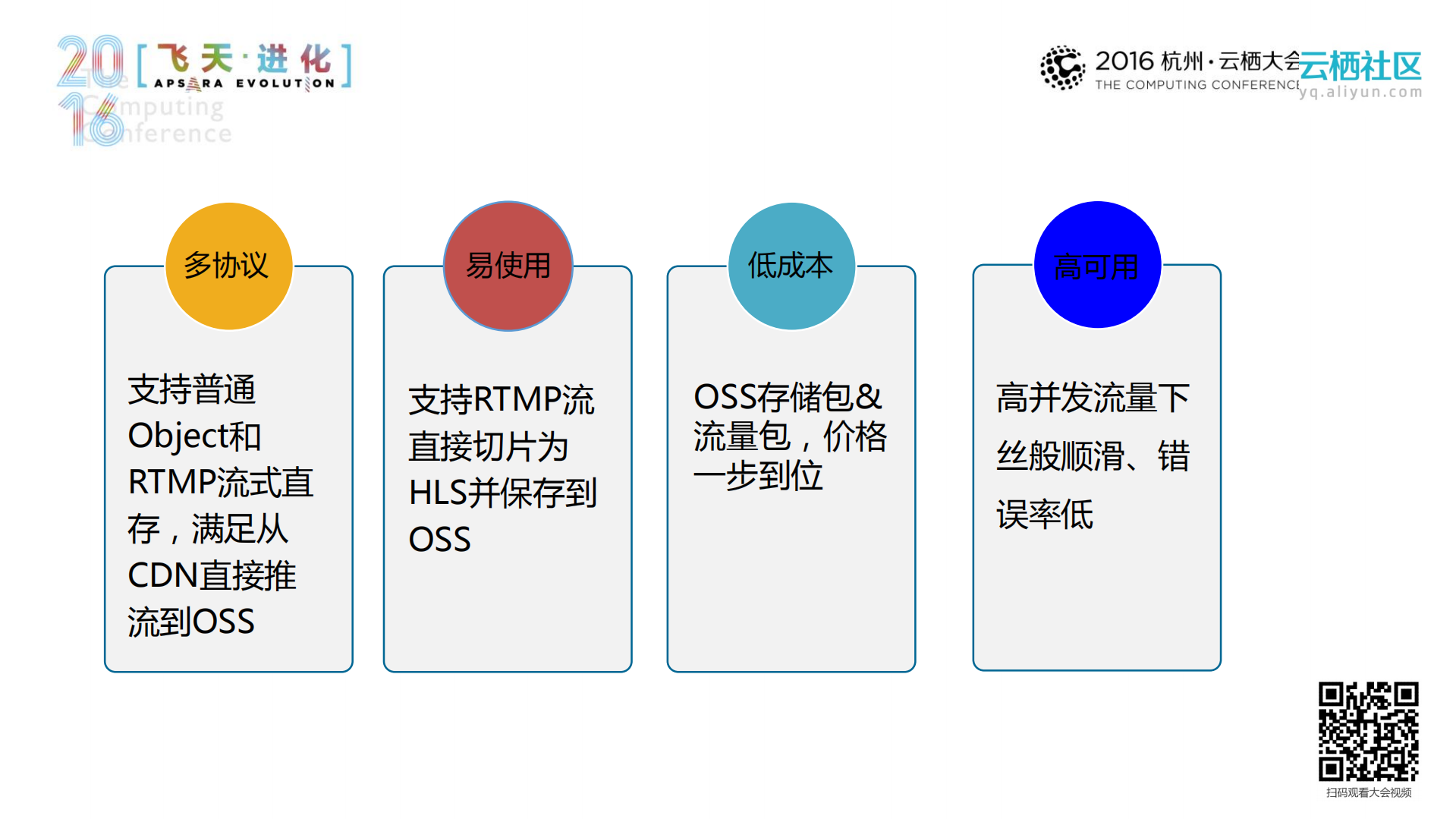 2016 [飞天·进化] APSARA EVOLUTION
The Computing Conference

2016 杭州·云栖大会 THE COMPUTING CONFERENCE
云栖社区 yq.aliyun.com

多协议

支持普通Object和RTMP流式直存，满足从CDN直接推流到OSS

易使用

支持RTMP流直接切片为HLS并保存到OSS

低成本

OSS存储包&流量包，价格一步到位

高可用

高并发流量下丝般顺滑、错误率低

扫码观看大会视频